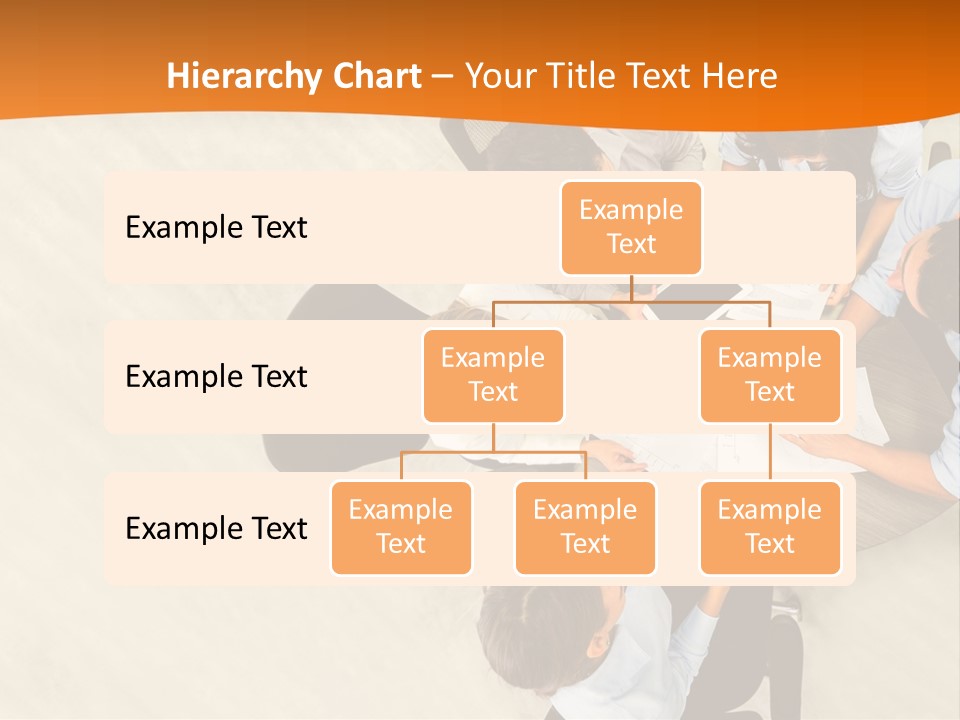 Hierarchy Chart – Your Title Text Here

Example Text

Example Text

Example Text

Example Text

Example Text

Example Text

Example Text

Example Text

Example Text